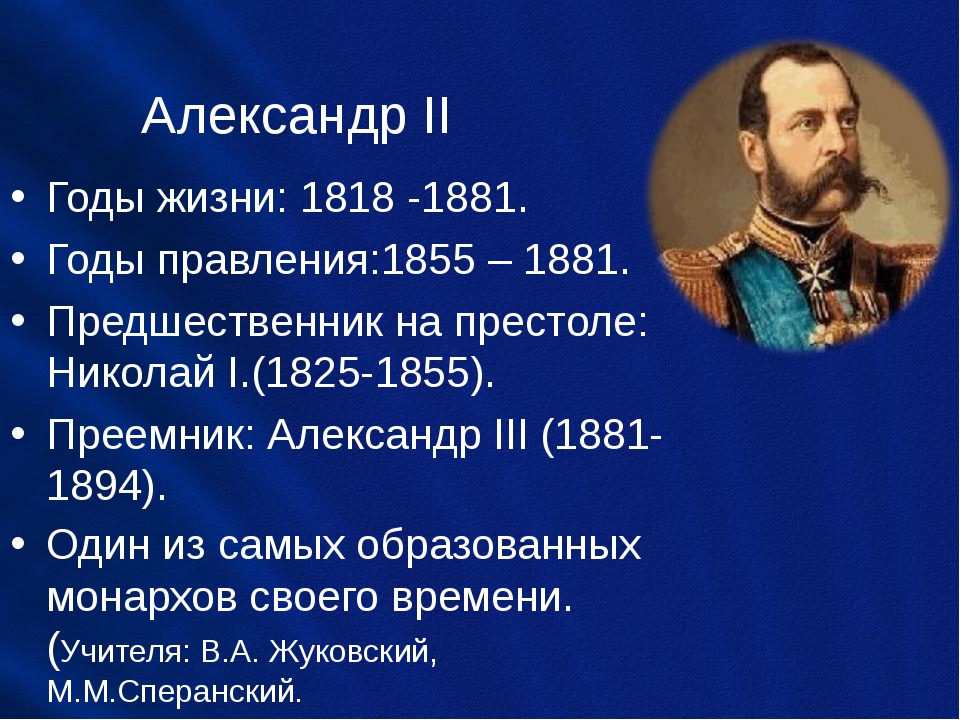 Александр II

• Годы жизни: 1818 -1881.
• Годы правления:1855 – 1881.
• Предшественник на престоле: Николай I.(1825-1855).
• Преемник: Александр III (1881-1894).
• Один из самых образованных монархов своего времени. (Учителя: В.А. Жуковский, М.М.Сперанский.